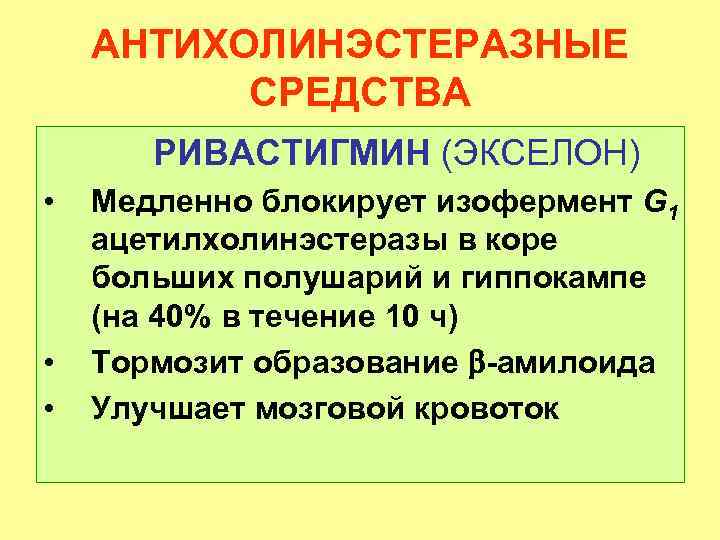 АНТИХОЛИНЭСТЕРАЗНЫЕ СРЕДСТВА

РИВАСТИГМИН (ЭКСЕЛОН)

• Медленно блокирует изофермент $G_1$ ацетилхолинэстеразы в коре больших полушарий и гиппокампе (на 40% в течение 10 ч)
• Тормозит образование β-амилоида
• Улучшает мозговой кровоток